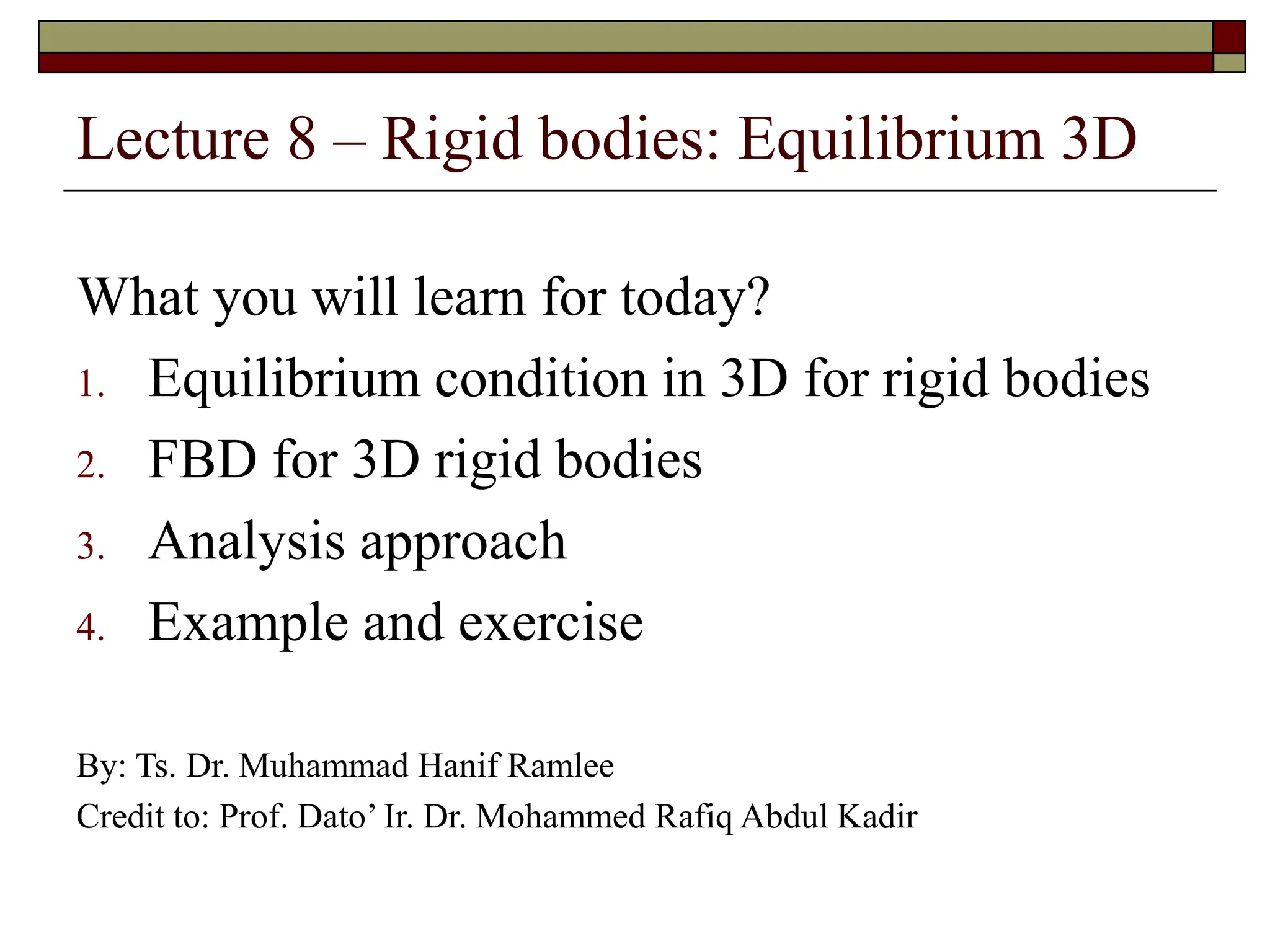 Lecture 8 – Rigid bodies: Equilibrium 3D

What you will learn for today?

1. Equilibrium condition in 3D for rigid bodies
2. FBD for 3D rigid bodies
3. Analysis approach
4. Example and exercise

By: Ts. Dr. Muhammad Hanif Ramlee

Credit to: Prof. Dato’ Ir. Dr. Mohammed Rafiq Abdul Kadir